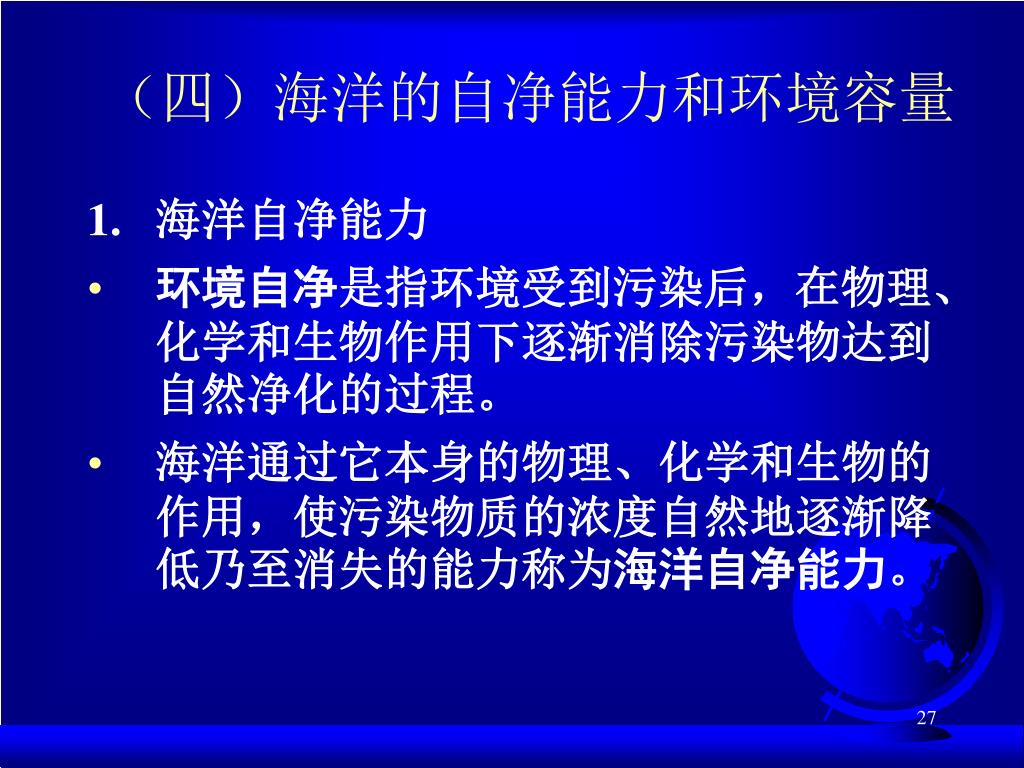 （四）海洋的自净能力和环境容量

1. 海洋自净能力

• 环境自净是指环境受到污染后，在物理、化学和生物作用下逐渐消除污染物达到自然净化的过程。

• 海洋通过它本身的物理、化学和生物的作用，使污染物质的浓度自然地逐渐降低乃至消失的能力称为海洋自净能力。

27